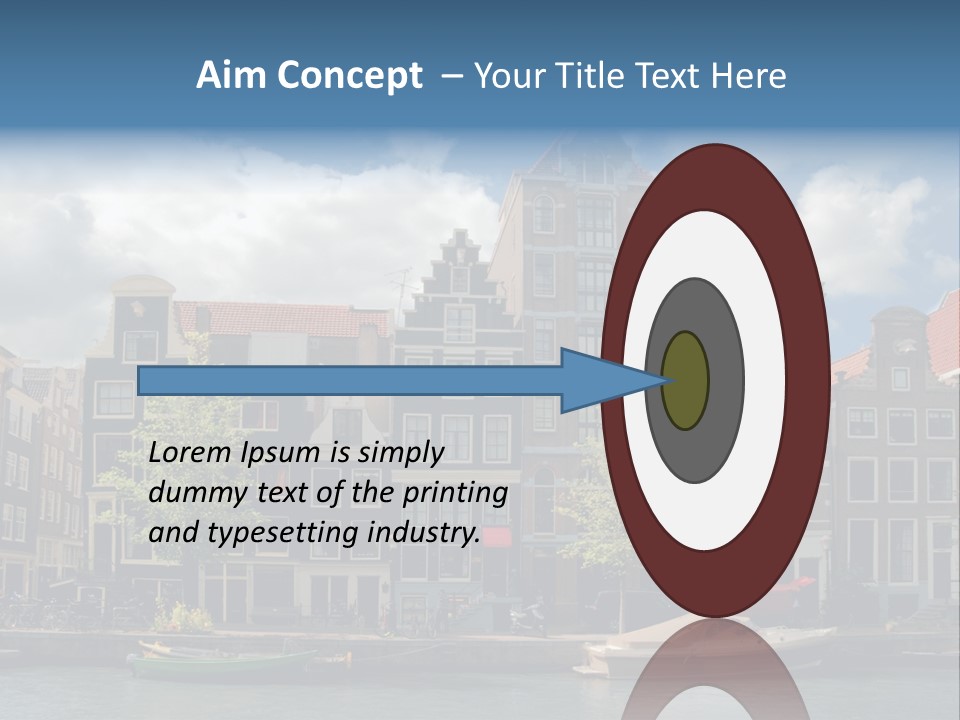 Aim Concept – Your Title Text Here

Lorem Ipsum is simply dummy text of the printing and typesetting industry.